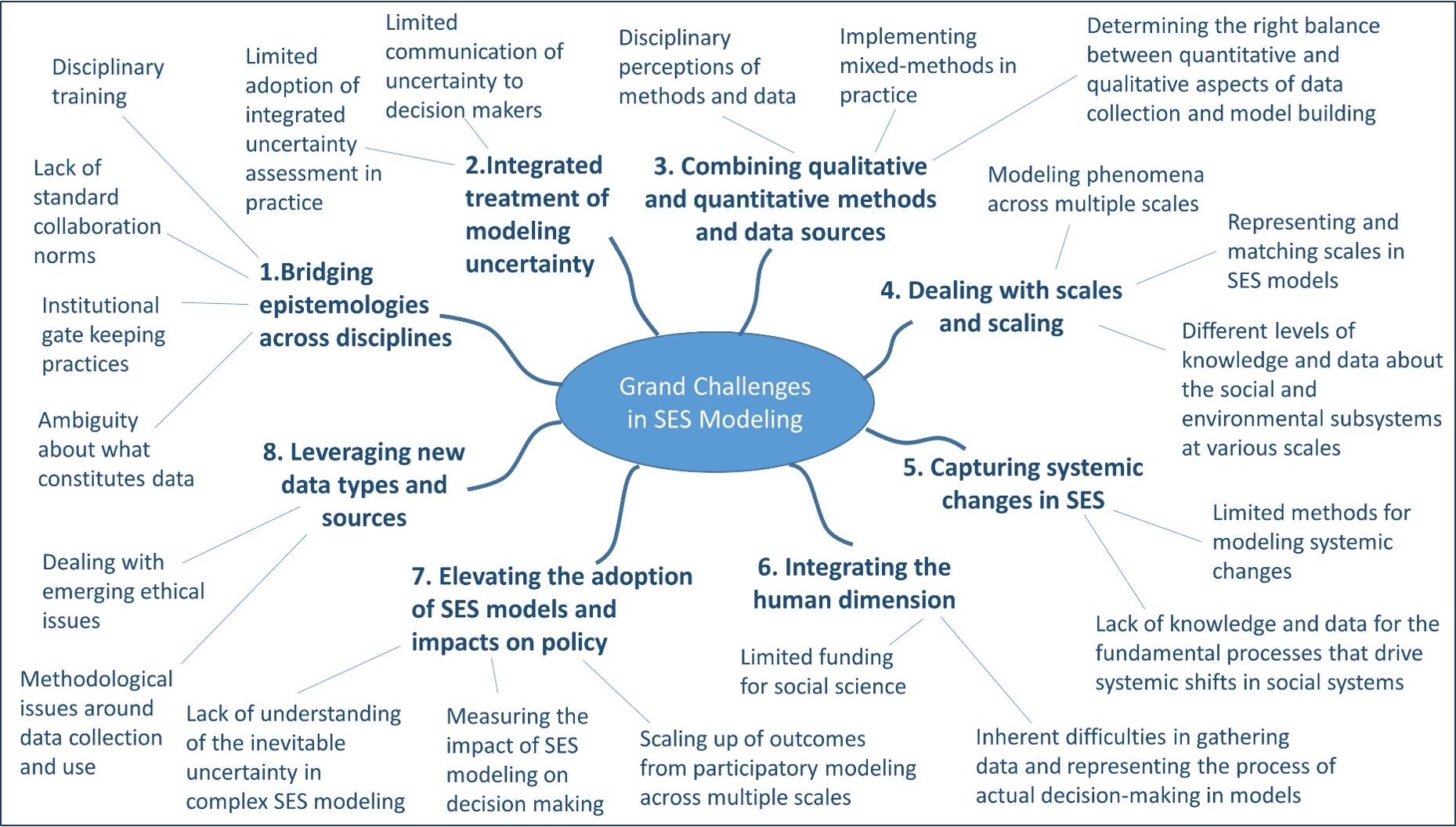 Grand Challenges in SES Modeling

1.Bridging epistemologies across disciplines

Disciplinary training

Lack of standard collaboration norms

Institutional gate keeping practices

Ambiguity about what constitutes data

2.Integrated treatment of modeling uncertainty

Limited adoption of integrated uncertainty assessment in practice

Limited communication of uncertainty to decision makers

3. Combining qualitative and quantitative methods and data sources

Disciplinary perceptions of methods and data

Implementing mixed-methods in practice

Determining the right balance between quantitative and qualitative aspects of data collection and model building

4. Dealing with scales and scaling

Modeling phenomena across multiple scales

Representing and matching scales in SES models

Different levels of knowledge and data about the social and environmental subsystems at various scales

5. Capturing systemic changes in SES

Limited methods for modeling systemic changes

Lack of knowledge and data for the fundamental processes that drive systemic shifts in social systems

6. Integrating the human dimension

Limited funding for social science

Inherent difficulties in gathering data and representing the process of actual decision-making in models

7. Elevating the adoption of SES models and impacts on policy

Lack of understanding of the inevitable uncertainty in complex SES modeling

Measuring the impact of SES modeling on decision making

Scaling up of outcomes from participatory modeling across multiple scales

8. Leveraging new data types and sources

Dealing with emerging ethical issues

Methodological issues around data collection and use